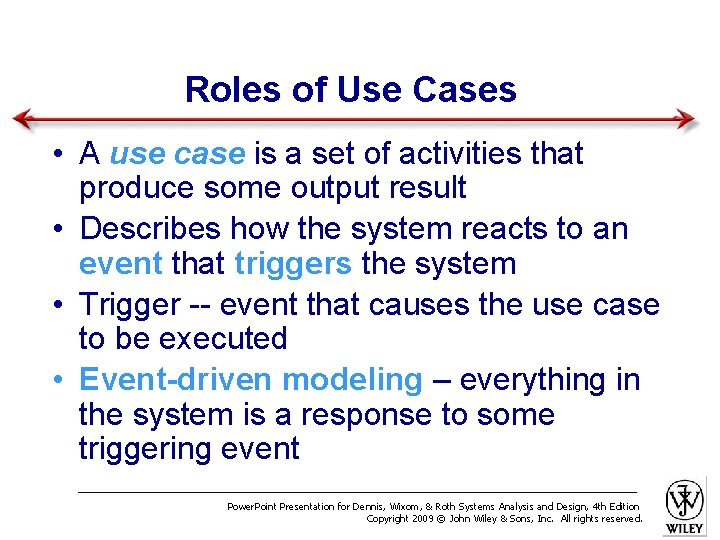 Roles of Use Cases

• A use case is a set of activities that produce some output result
• Describes how the system reacts to an event that triggers the system
• Trigger -- event that causes the use case to be executed
• Event-driven modeling – everything in the system is a response to some triggering event

PowerPoint Presentation for Dennis, Wixom, & Roth Systems Analysis and Design, 4th Edition
Copyright 2009 © John Wiley & Sons, Inc. All rights reserved.

WILEY